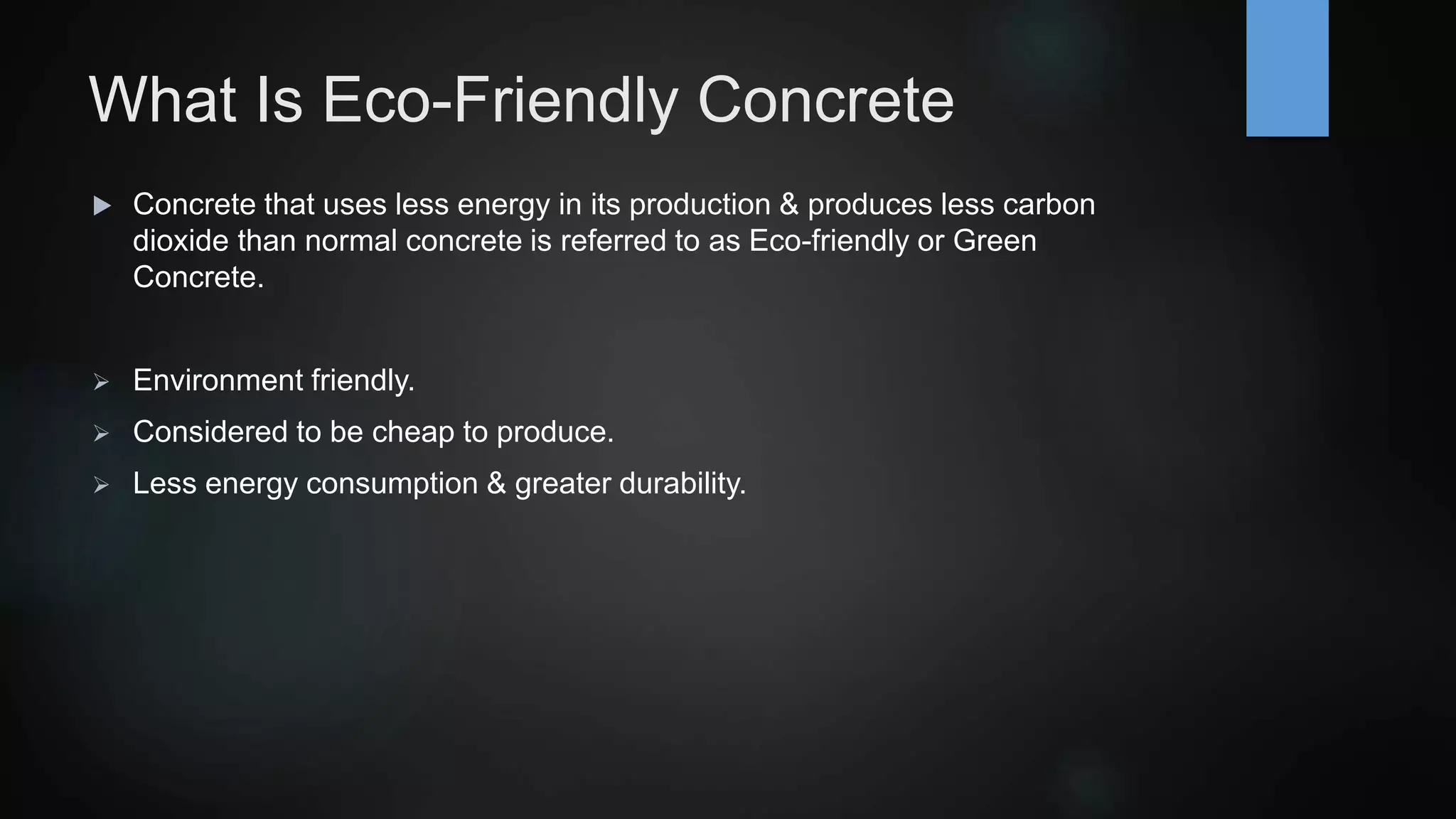 What Is Eco-Friendly Concrete

▶ Concrete that uses less energy in its production & produces less carbon dioxide than normal concrete is referred to as Eco-friendly or Green Concrete.

➢ Environment friendly.

➢ Considered to be cheap to produce.

➢ Less energy consumption & greater durability.